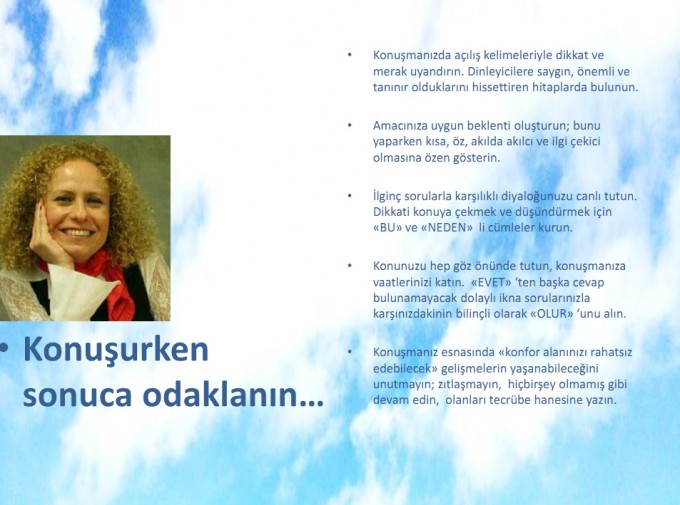 • Konuşurken sonuca odaklanın…

• Konuşmanızda açılış kelimeleriyle dikkat ve merak uyandırın. Dinleyicilere saygın, önemli ve tanınır olduklarını hissettiren hitaplarda bulunun.

• Amacınıza uygun beklenti oluşturun; bunu yaparken kısa, öz, akılda akılcı ve ilgi çekici olmasına özen gösterin.

• İlginç sorularla karşılıklı diyaloğunuzu canlı tutun. Dikkati konuya çekmek ve düşündürmek için «BU» ve «NEDEN» li cümleler kurun.

• Konunuzu hep göz önünde tutun, konuşmanıza vaatlerinizi katın. «EVET» 'ten başka cevap bulunamayacak dolaylı ikna sorularınızla karşınızdakinin bilinçli olarak «OLUR» 'unu alın.

• Konuşmanız esnasında «konfor alanınızı rahatsız edebilecek» gelişmelerin yaşanabileceğini unutmayın; zıtlaşmayın, hiçbirşey olmamış gibi devam edin, olanları tecrübe hanesine yazın.